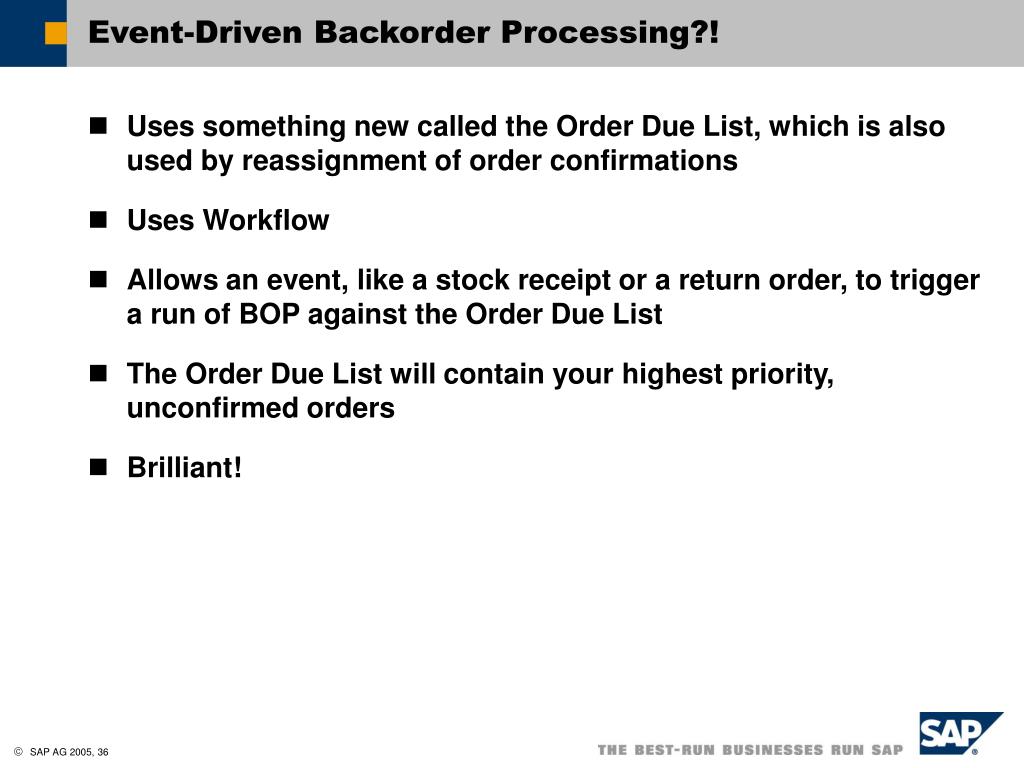 Event-Driven Backorder Processing?!

- Uses something new called the Order Due List, which is also used by reassignment of order confirmations
- Uses Workflow
- Allows an event, like a stock receipt or a return order, to trigger a run of BOP against the Order Due List
- The Order Due List will contain your highest priority, unconfirmed orders
- Brilliant!

© SAP AG 2005, 36

THE BEST-RUN BUSINESSES RUN SAP

SAP®